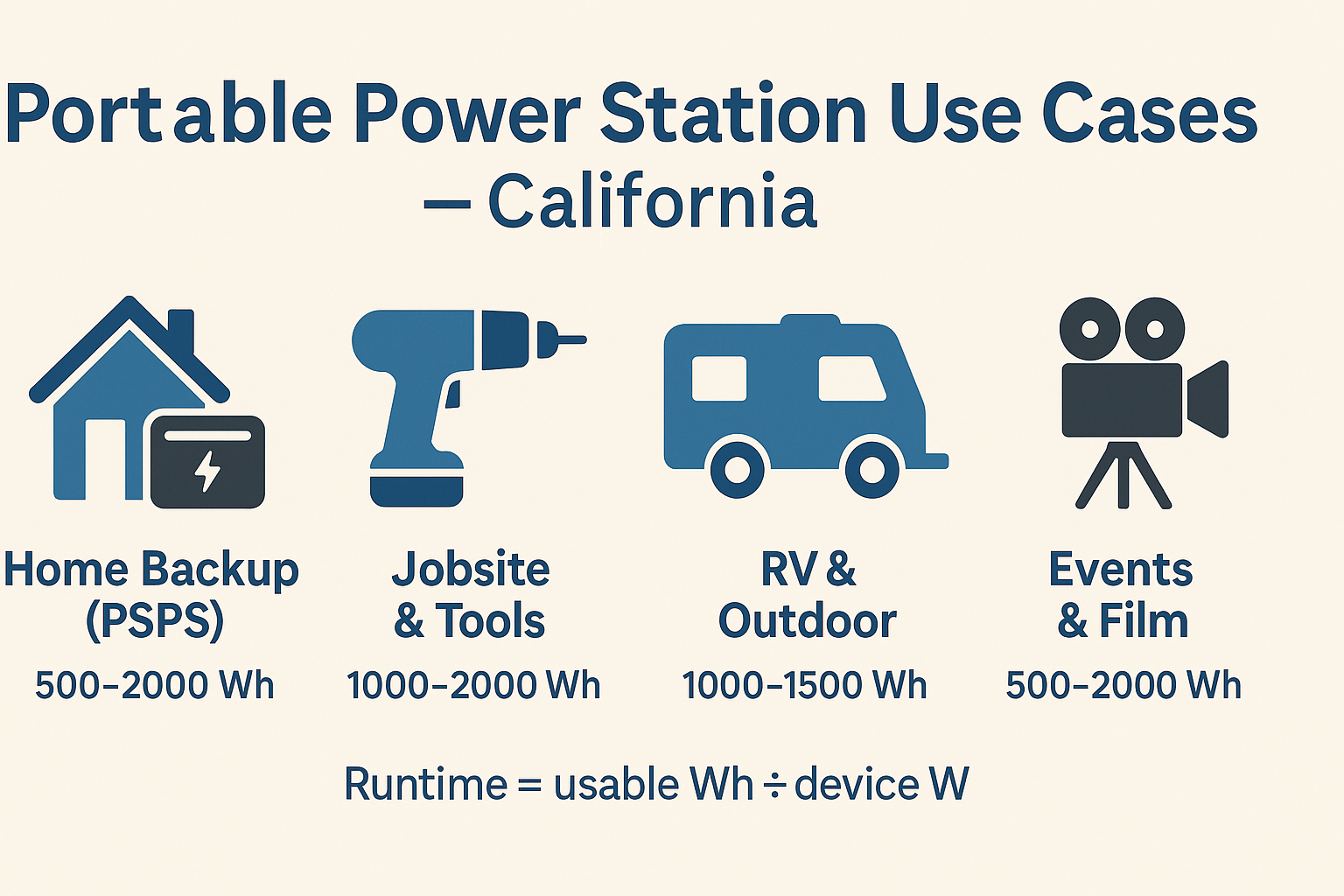 Portable Power Station Use Cases – California

Home Backup (PSPS)
500–2000 Wh

Jobsite & Tools
1000–2000 Wh

RV & Outdoor
1000–1500 Wh

Events & Film
500–2000 Wh

Runtime = usable Wh ÷ device W